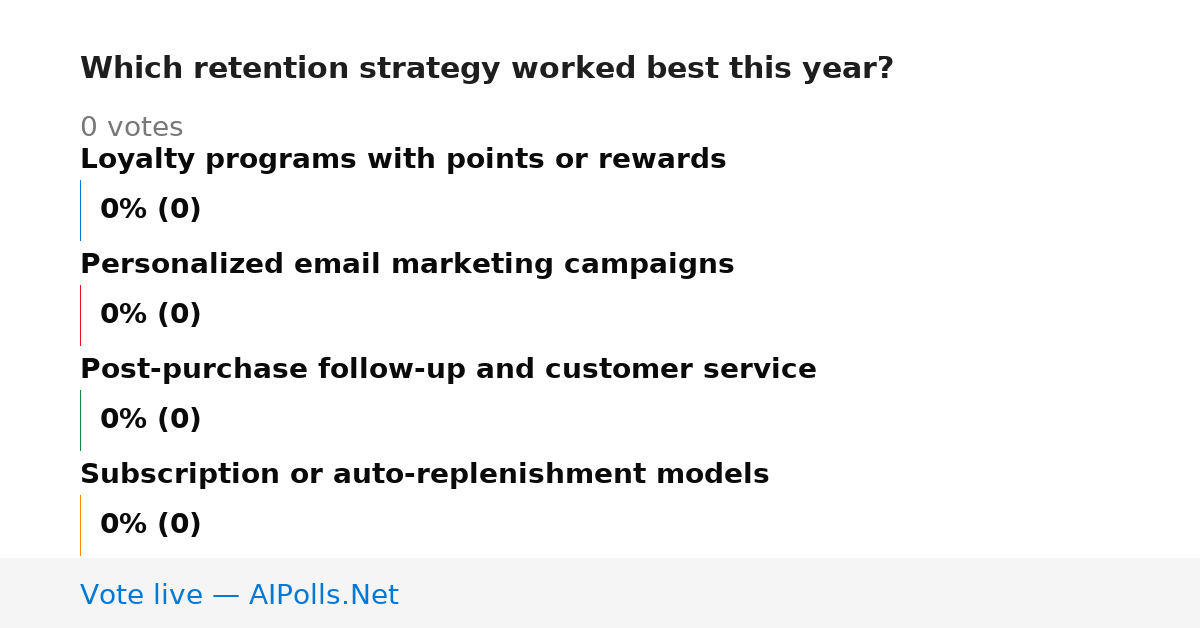 Which retention strategy worked best this year?

0 votes

Loyalty programs with points or rewards

0% (0)

Personalized email marketing campaigns

0% (0)

Post-purchase follow-up and customer service

0% (0)

Subscription or auto-replenishment models

0% (0)

Vote live — AIPolls.Net